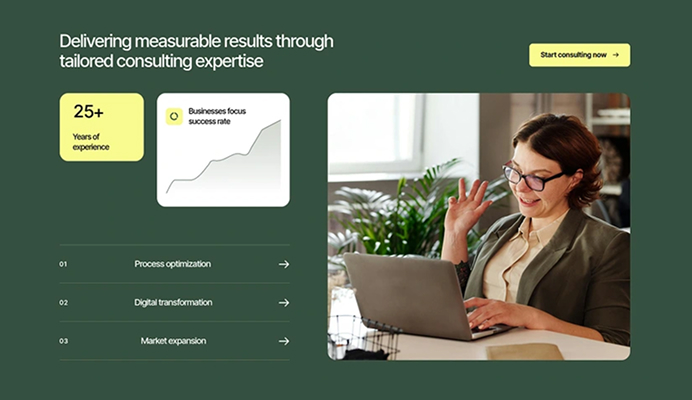 Delivering measurable results through tailored consulting expertise

Start consulting now →

25+

Years of experience

Businesses focus success rate

01 Process optimization →

02 Digital transformation →

03 Market expansion →